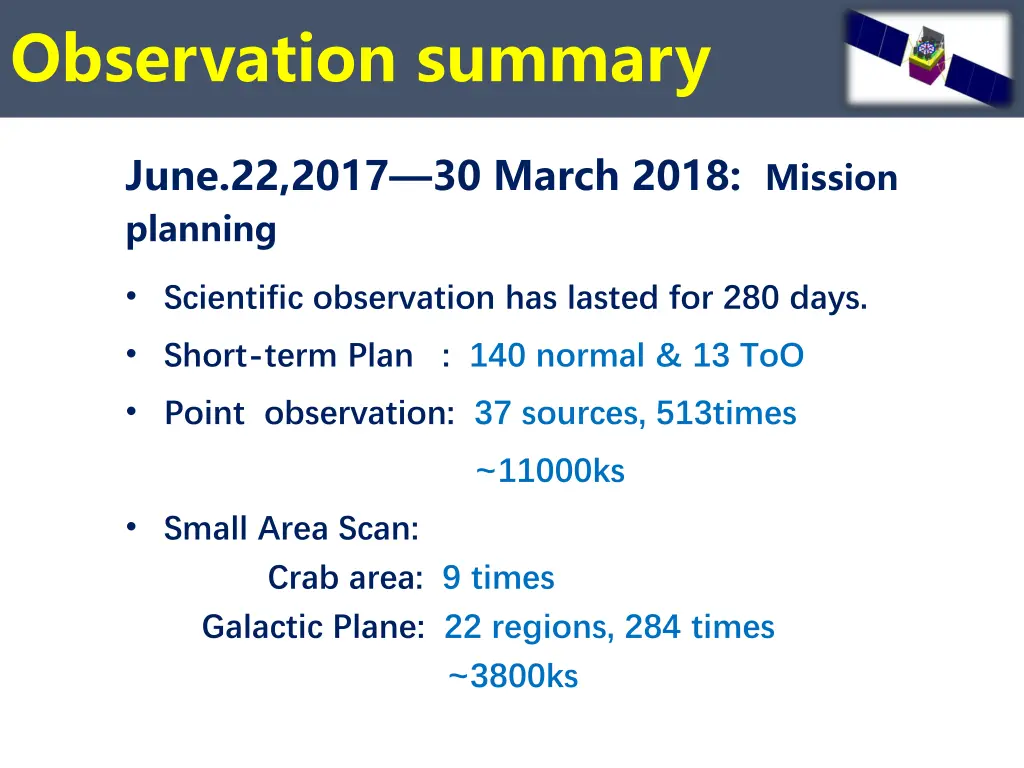 Observation summary

June.22,2017—30 March 2018: Mission planning

• Scientific observation has lasted for 280 days.
• Short-term Plan : 140 normal & 13 ToO
• Point observation: 37 sources, 513times
~11000ks
• Small Area Scan:
Crab area: 9 times
Galactic Plane: 22 regions, 284 times
~3800ks